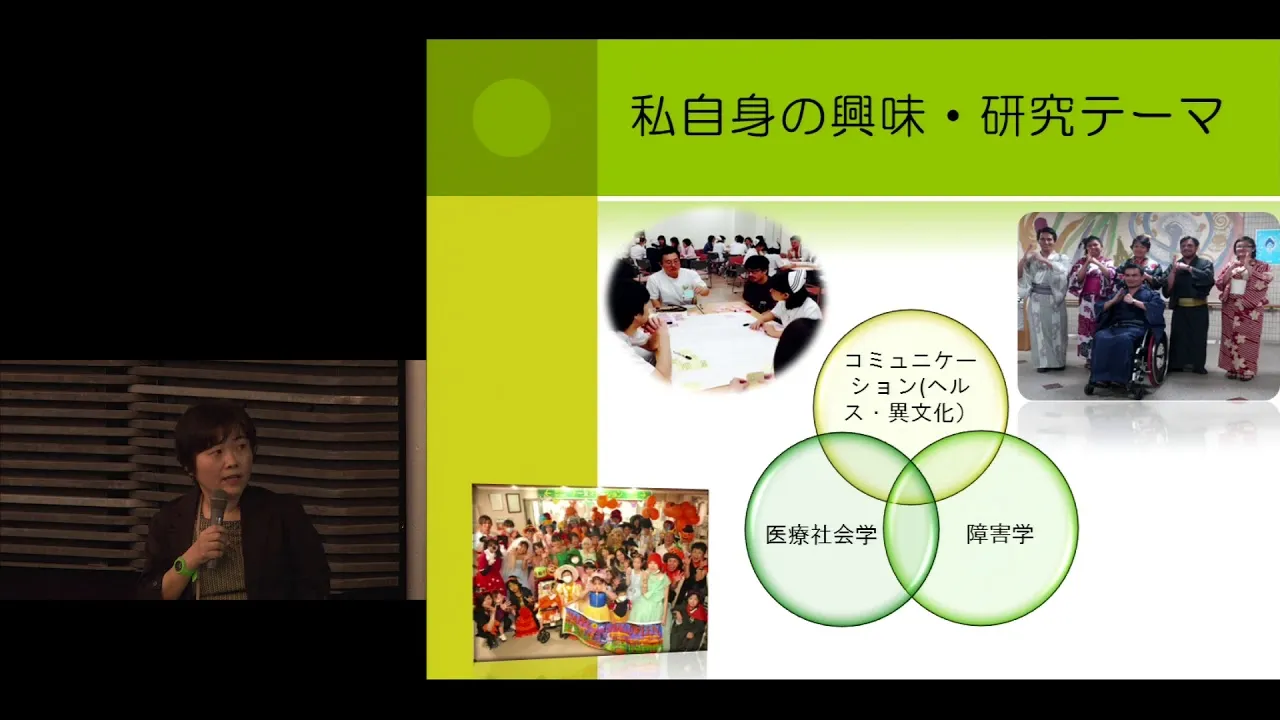 私自身の興味・研究テーマ

コミュニケーション(ヘルス・異文化)

医療社会学

障害学